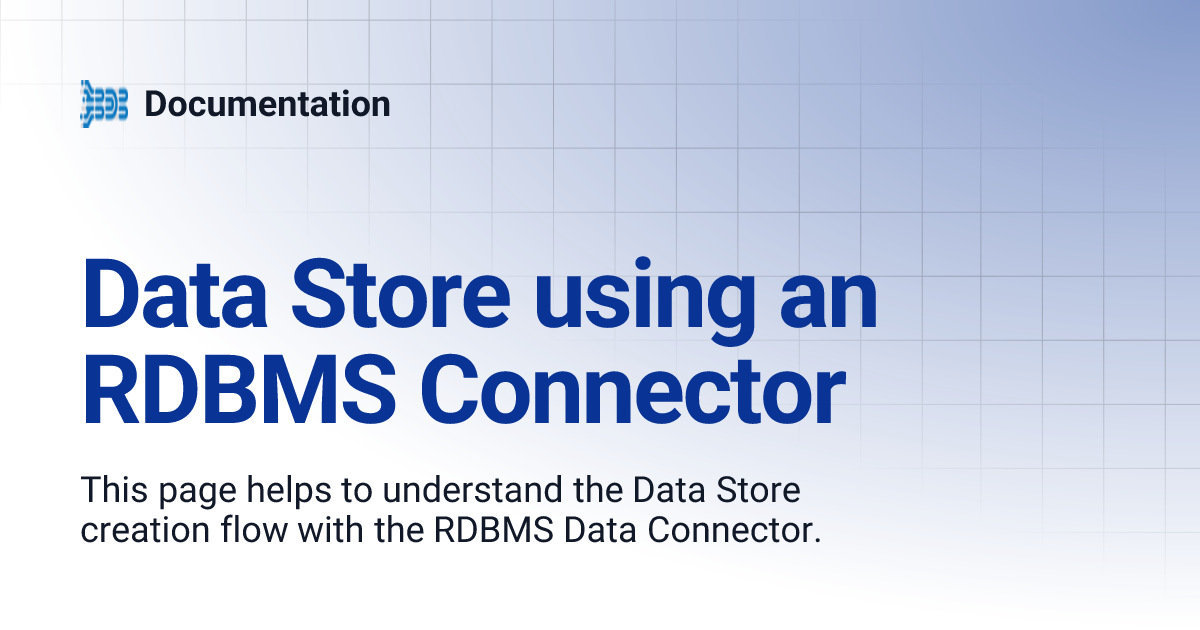 Documentation

Data Store using an RDBMS Connector

This page helps to understand the Data Store creation flow with the RDBMS Data Connector.